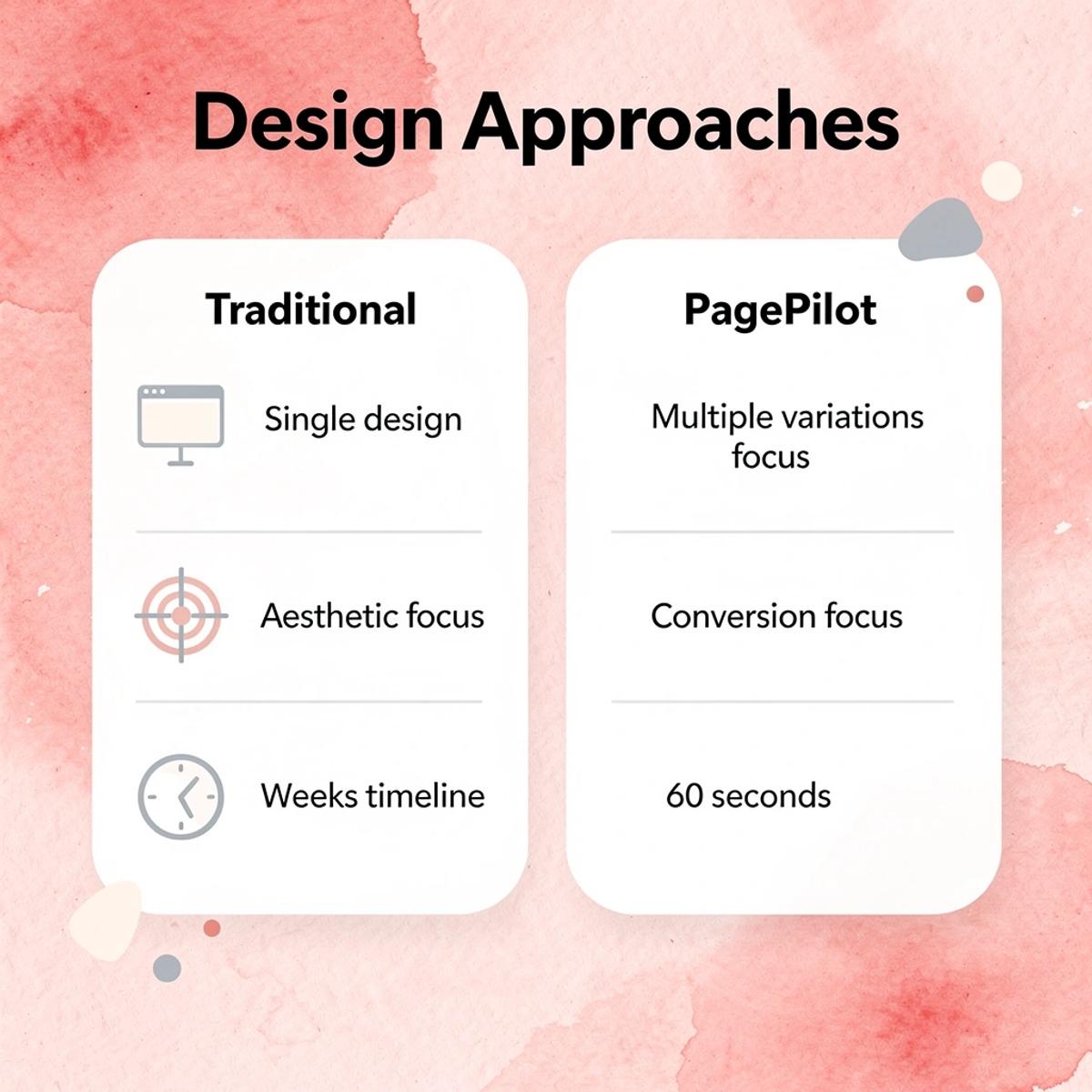 Design Approaches

Traditional

Single design

Aesthetic focus

Weeks timeline

PagePilot

Multiple variations focus

Conversion focus

60 seconds